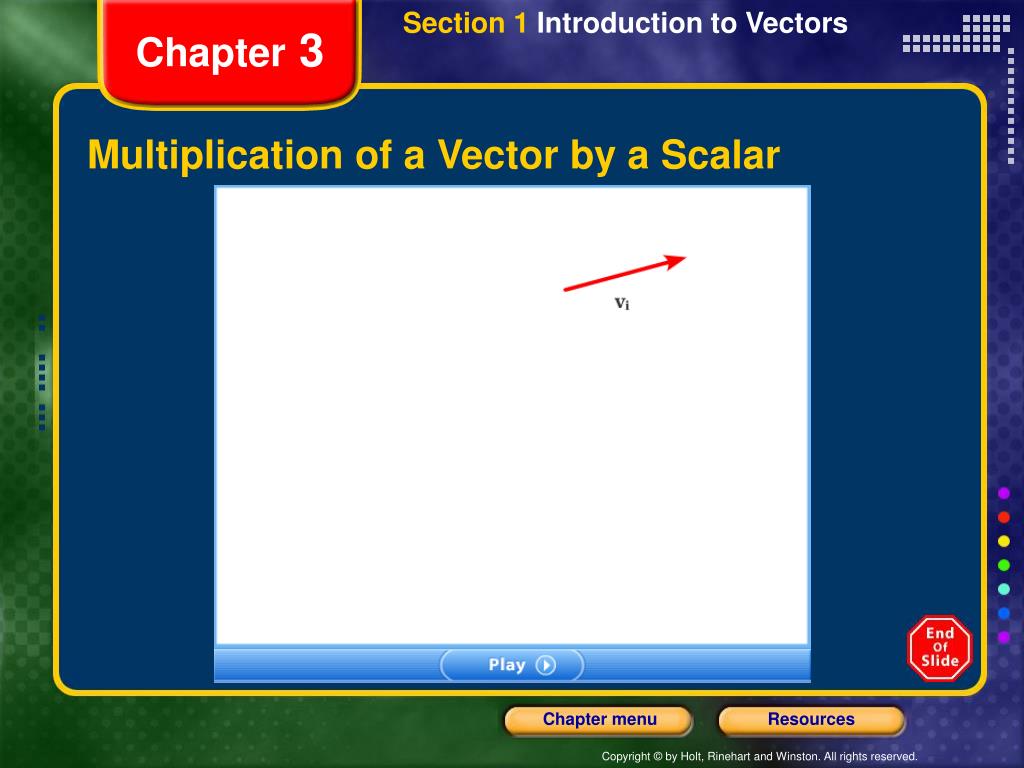 Chapter 3

Section 1 Introduction to Vectors

Multiplication of a Vector by a Scalar

$\mathbf{v}_i$

Play

End Of Slide

Chapter menu

Resources

Copyright © by Holt, Rinehart and Winston. All rights reserved.